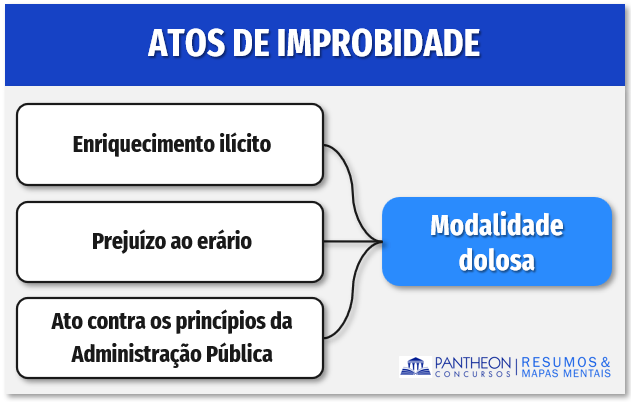 ATOS DE IMPROBIDADE

Enriquecimento ilícito

Prejuízo ao erário

Ato contra os princípios da Administração Pública

Modalidade dolosa

PANTHEON CONCURSOS | RESUMOS & MAPAS MENTAIS